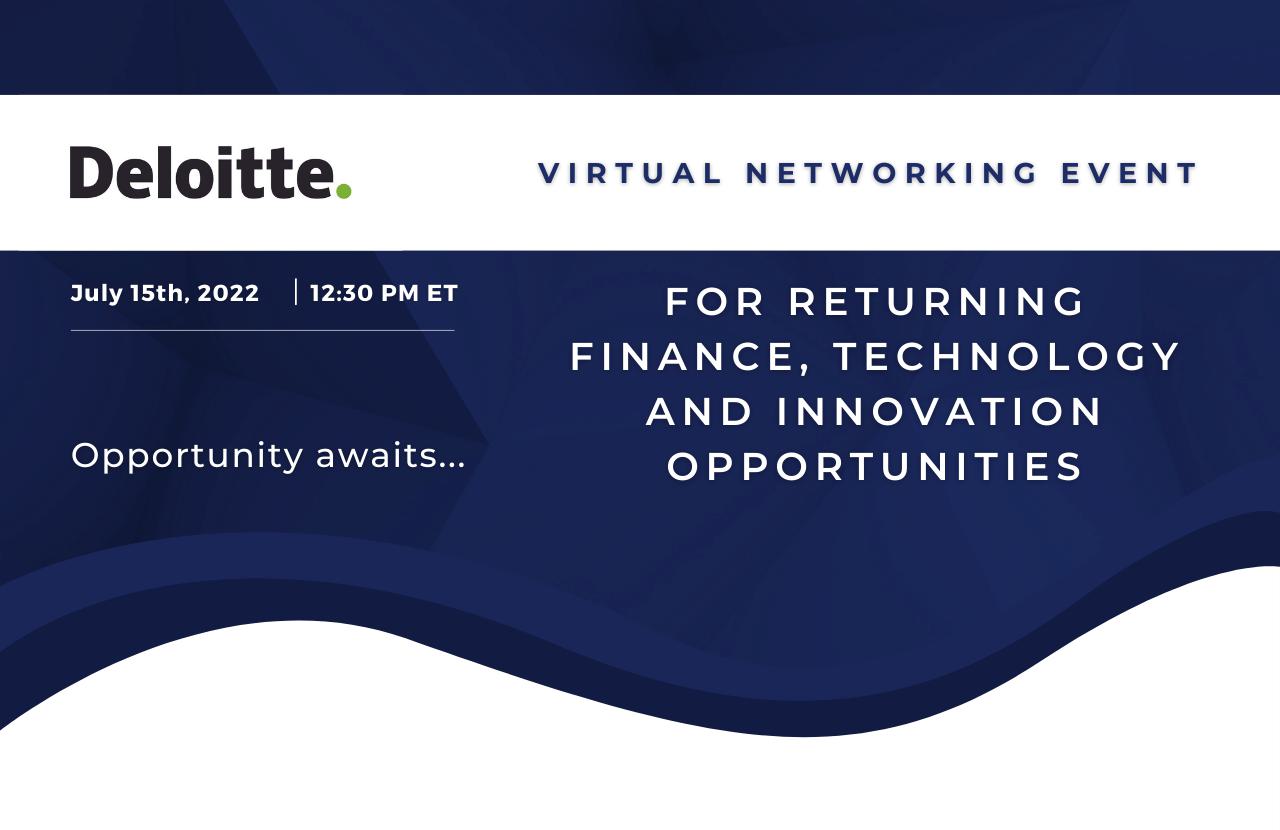 Deloitte.

VIRTUAL NETWORKING EVENT

July 15th, 2022 | 12:30 PM ET

Opportunity awaits...

FOR RETURNING FINANCE, TECHNOLOGY AND INNOVATION OPPORTUNITIES